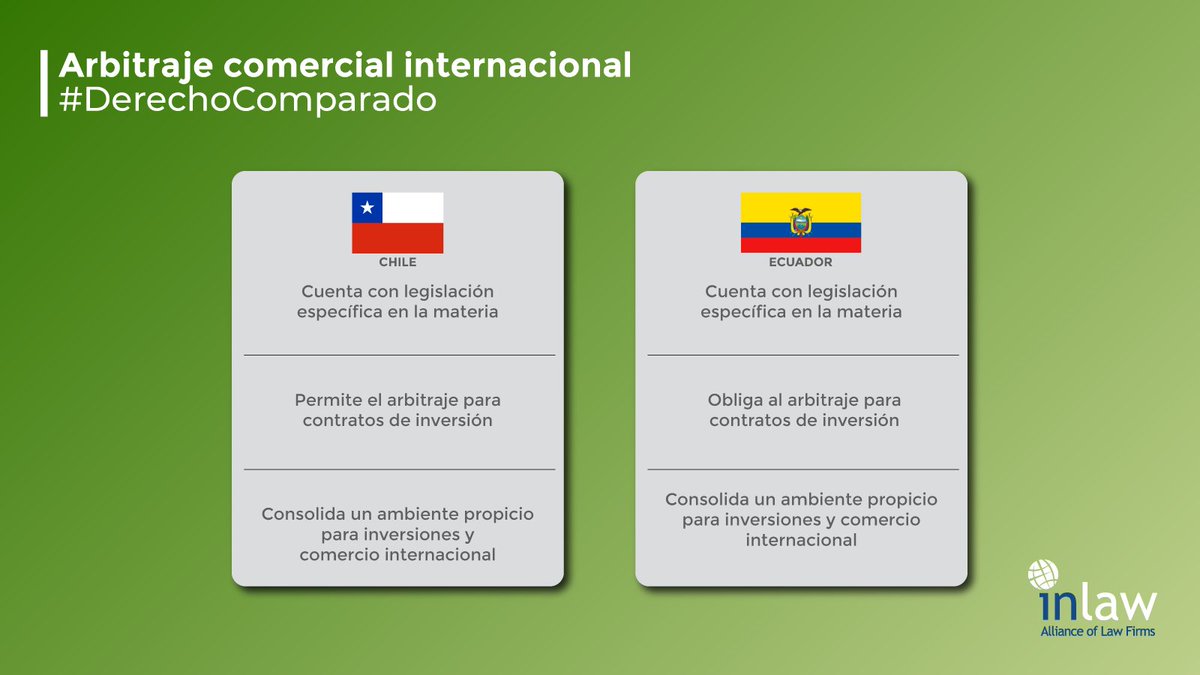 Arbitraje comercial internacional
#DerechoComparado

CHILE

Cuenta con legislación específica en la materia

Permite el arbitraje para contratos de inversión

Consolida un ambiente propicio para inversiones y comercio internacional

ECUADOR

Cuenta con legislación específica en la materia

Obliga al arbitraje para contratos de inversión

Consolida un ambiente propicio para inversiones y comercio internacional

inlaw
Alliance of Law Firms